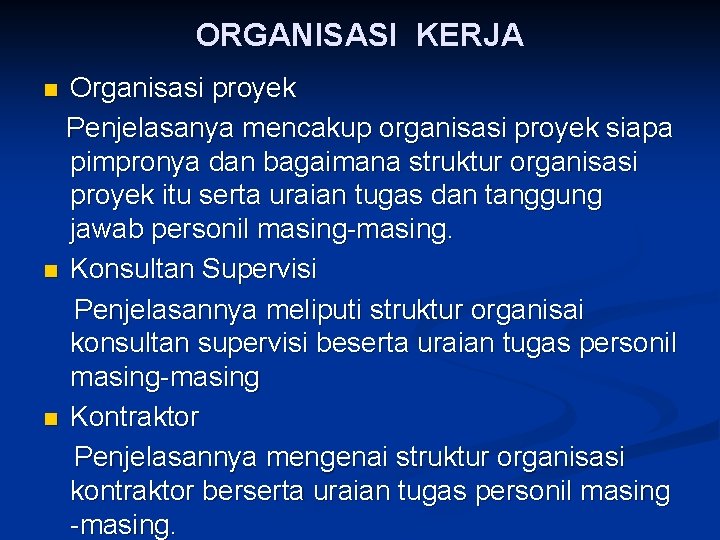 ORGANISASI KERJA

Organisasi proyek

Penjelasanya mencakup organisasi proyek siapa pimpronya dan bagaimana struktur organisasi proyek itu serta uraian tugas dan tanggung jawab personil masing-masing.

Konsultan Supervisi

Penjelasannya meliputi struktur organisai konsultan supervisi beserta uraian tugas personil masing-masing

Kontraktor

Penjelasannya mengenai struktur organisasi kontraktor berserta uraian tugas personil masing -masing.